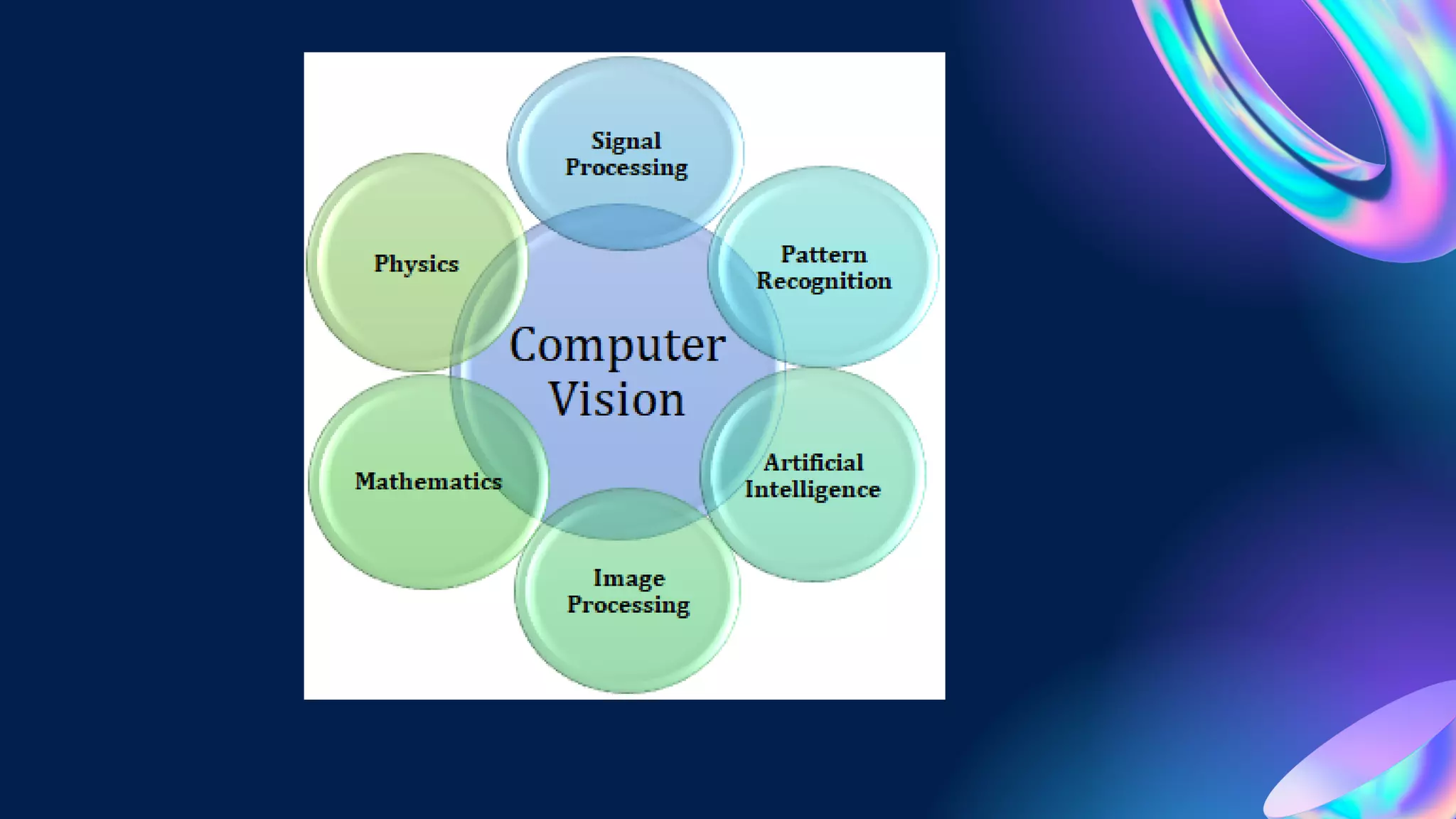 Signal Processing

Physics

Pattern Recognition

Computer Vision

Mathematics

Artificial Intelligence

Image Processing